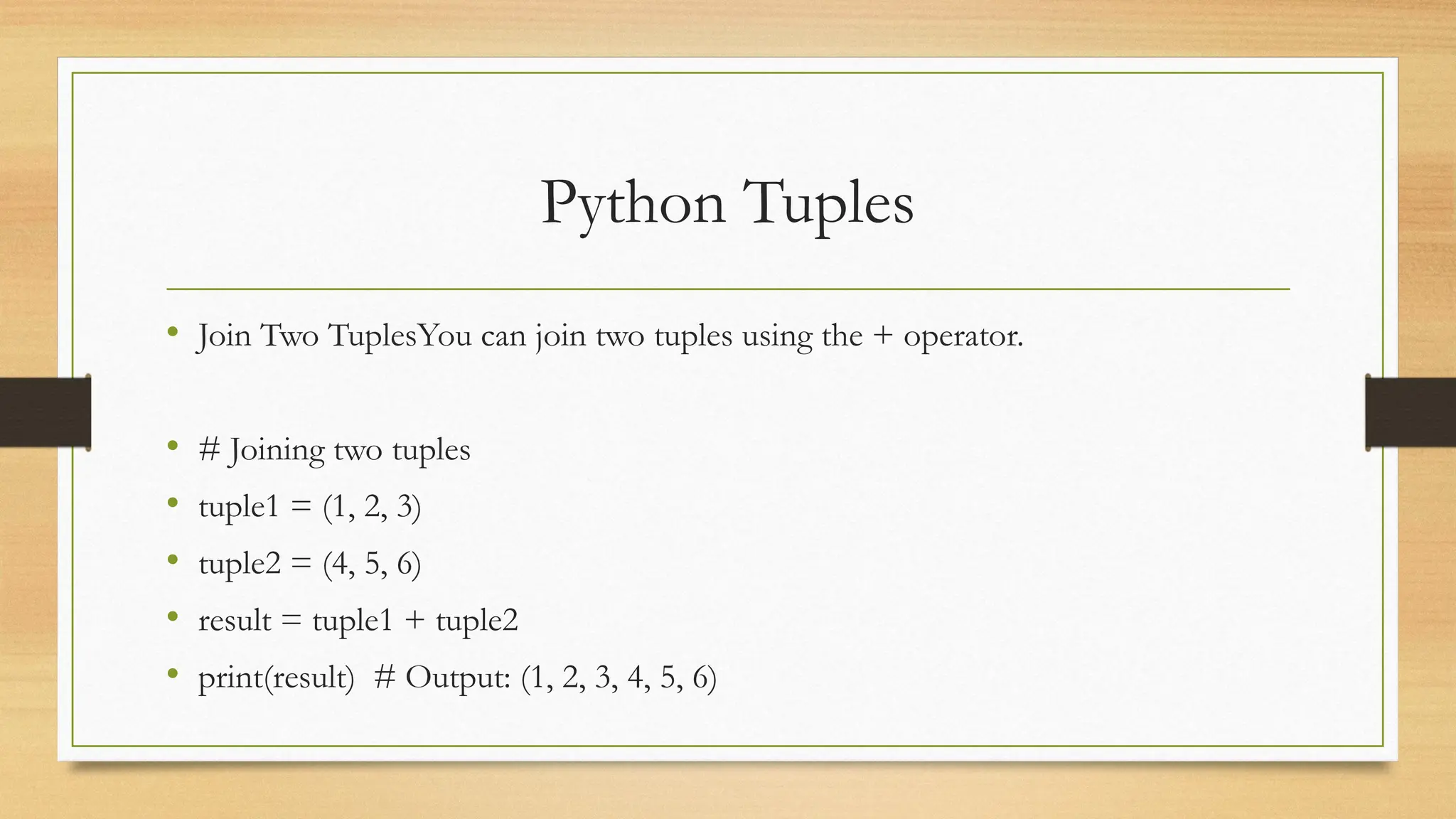 Python Tuples

• Join Two TuplesYou can join two tuples using the + operator.

• # Joining two tuples
• tuple1 = (1, 2, 3)
• tuple2 = (4, 5, 6)
• result = tuple1 + tuple2
• print(result)  # Output: (1, 2, 3, 4, 5, 6)